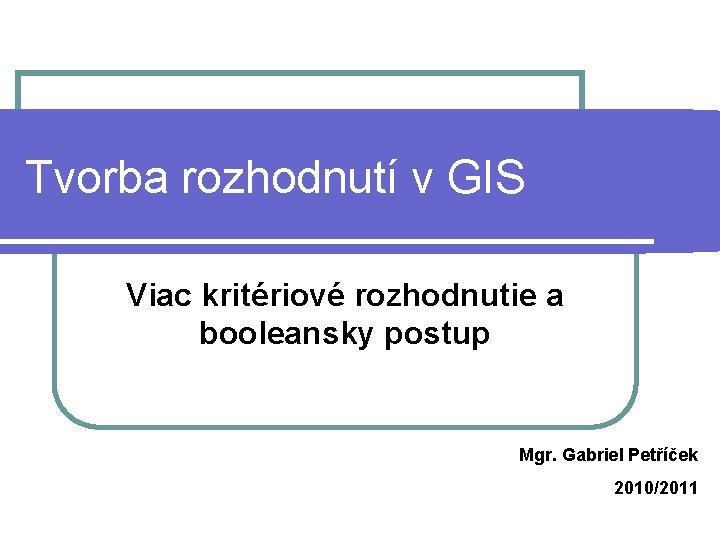 Tvorba rozhodnutí v GIS

Viac kritériové rozhodnutie a booleansky postup

Mgr. Gabriel Petříček

2010/2011